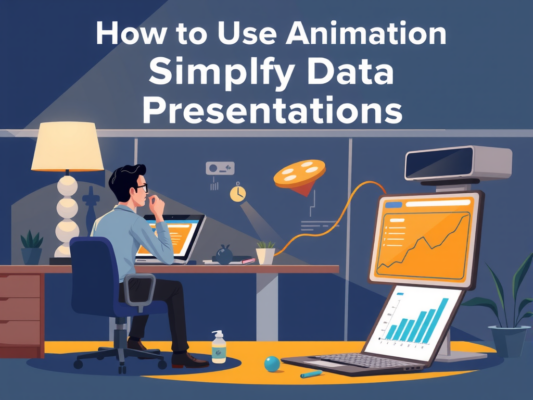 How to Use Animation Simplfy Data Presentations